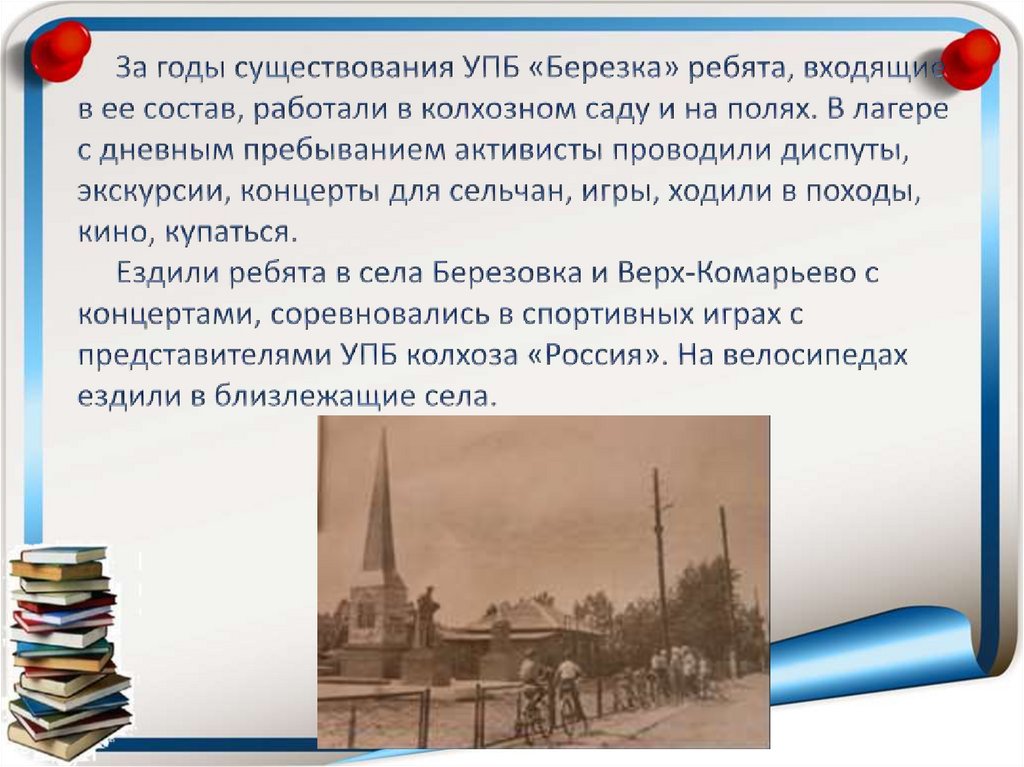 За годы существования УПБ «Березка» ребята, входящие в ее состав, работали в колхозном саду и на полях. В лагере с дневным пребыванием активисты проводили диспуты, экскурсии, концерты для сельчан, игры, ходили в походы, кино, купаться.

Ездили ребята в села Березовка и Верх-Комарьево с концертами, соревновались в спортивных играх с представителями УПБ колхоза «Россия». На велосипедах ездили в близлежащие села.